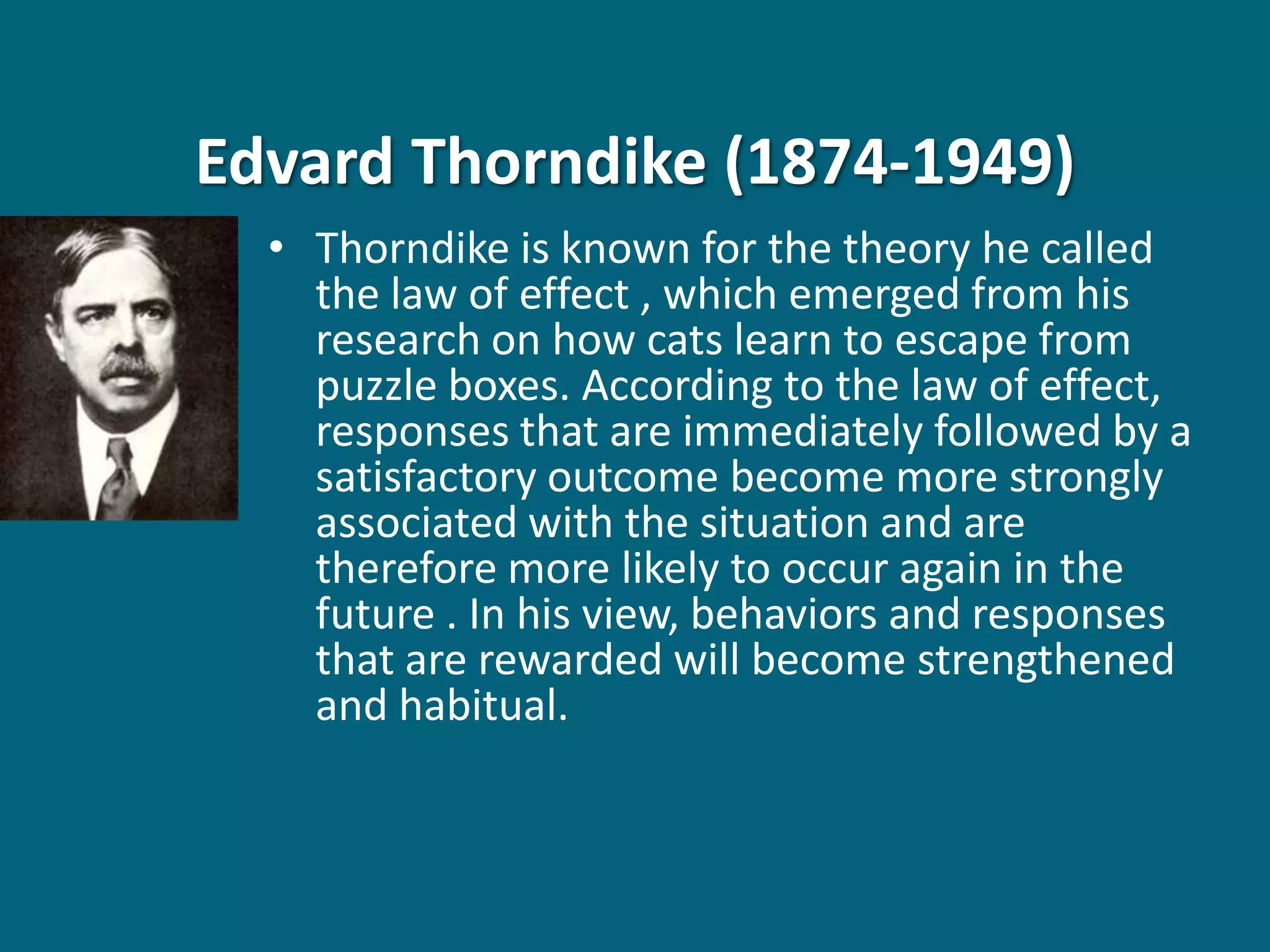 Edvard Thorndike (1874-1949)

• Thorndike is known for the theory he called the law of effect , which emerged from his research on how cats learn to escape from puzzle boxes. According to the law of effect, responses that are immediately followed by a satisfactory outcome become more strongly associated with the situation and are therefore more likely to occur again in the future . In his view, behaviors and responses that are rewarded will become strengthened and habitual.